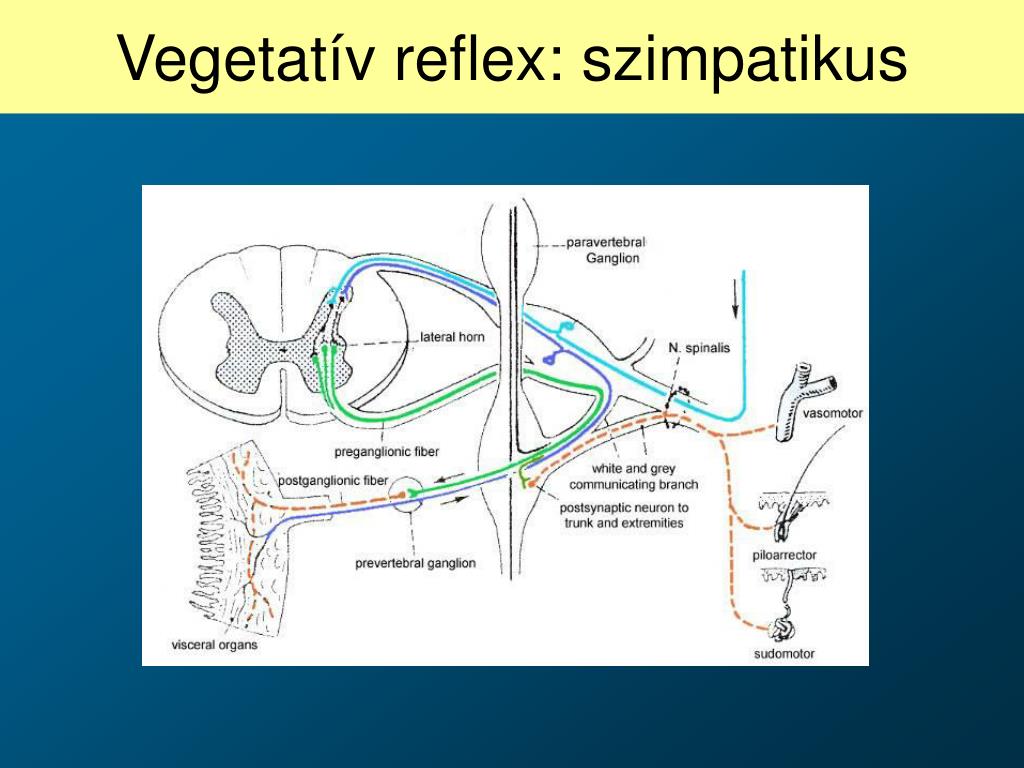 Vegetatív reflex: szimpatikus

paravertebral Ganglion

lateral horn

N. spinalis

vasomotor

preganglionic fiber

postganglionic fiber

white and grey communicating branch

postsynaptic neuron to trunk and extremities

prevertebral ganglion

piloarrector

visceral organs

sudomotor